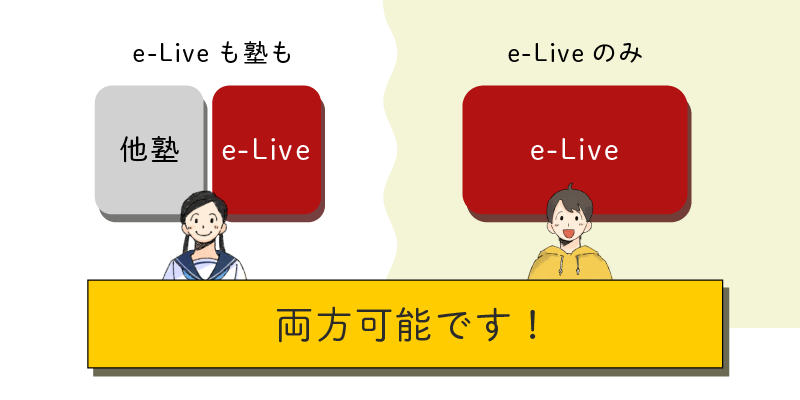 e-Live も塾も

他塾

e-Live

e-Live のみ

e-Live

両方可能です！